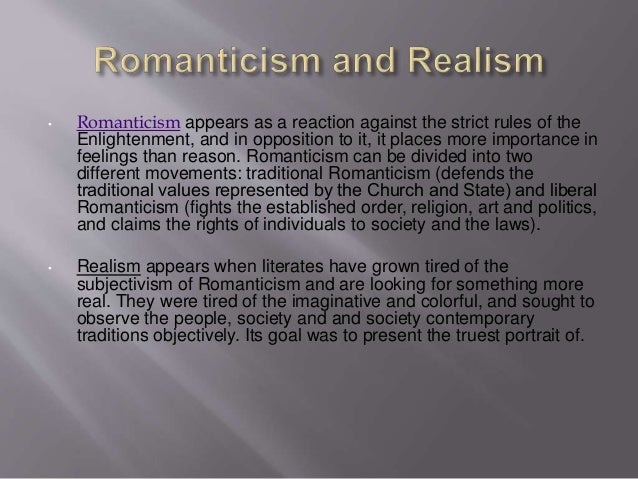 Romanticism and Realism

• Romanticism appears as a reaction against the strict rules of the Enlightenment, and in opposition to it, it places more importance in feelings than reason. Romanticism can be divided into two different movements: traditional Romanticism (defends the traditional values represented by the Church and State) and liberal Romanticism (fights the established order, religion, art and politics, and claims the rights of individuals to society and the laws).

• Realism appears when literates have grown tired of the subjectivism of Romanticism and are looking for something more real. They were tired of the imaginative and colorful, and sought to observe the people, society and and society contemporary traditions objectively. Its goal was to present the truest portrait of.